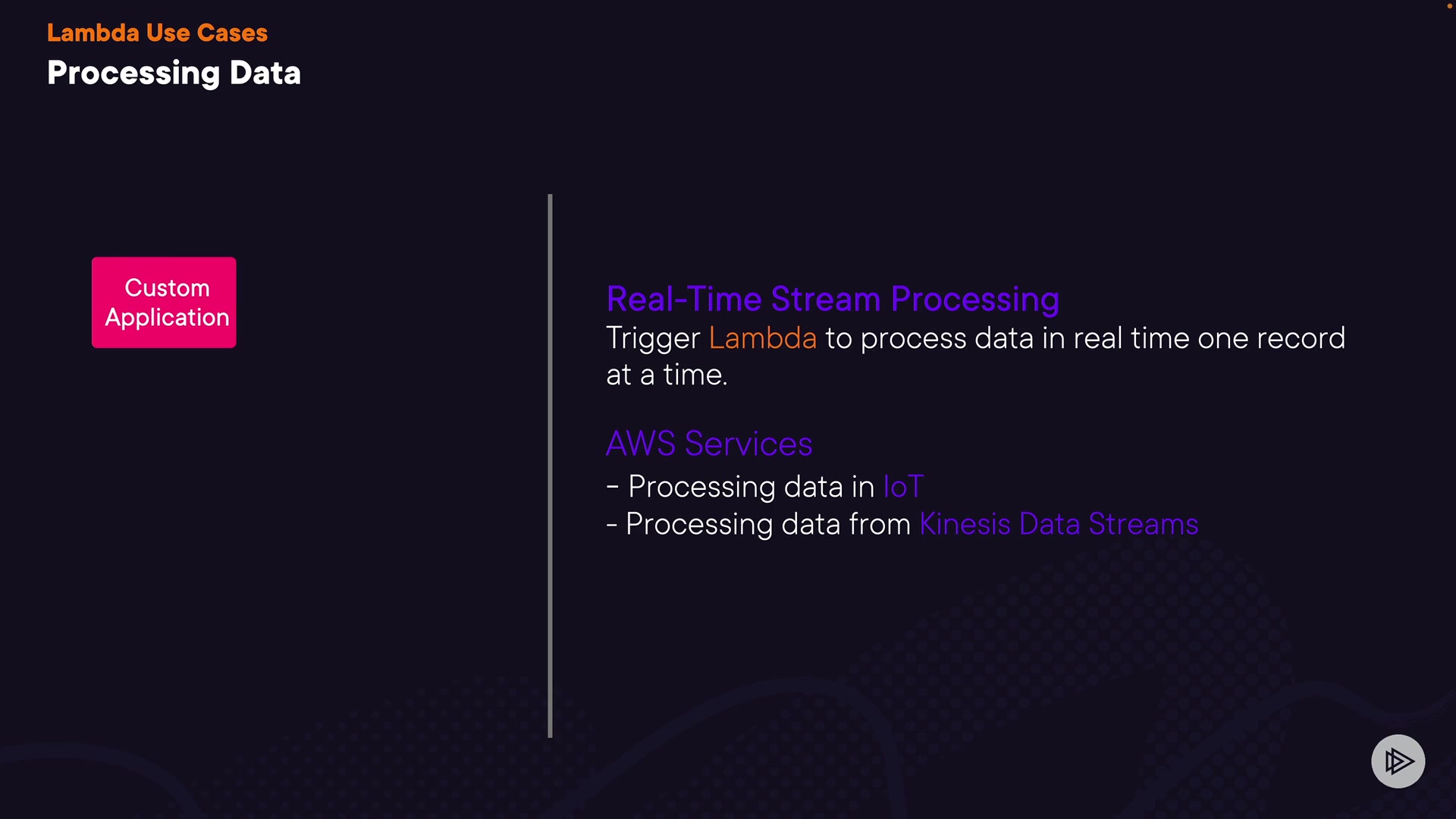 Lambda Use Cases
Processing Data

Custom Application

Real-Time Stream Processing
Trigger Lambda to process data in real time one record at a time.

AWS Services
- Processing data in IoT
- Processing data from Kinesis Data Streams